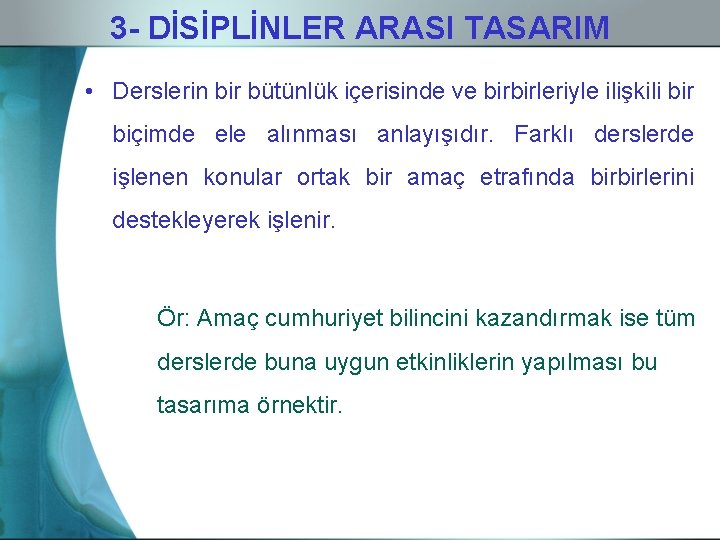 3- DİSİPLİNLER ARASI TASARIM

• Derslerin bir bütünlük içerisinde ve birbirleriyle ilişkili bir biçimde ele alınması anlayışıdır. Farklı derslerde işlenen konular ortak bir amaç etrafında birbirlerini destekleyerek işlenir.

Ör: Amaç cumhuriyet bilincini kazandırmak ise tüm derslerde buna uygun etkinliklerin yapılması bu tasarıma örnektir.